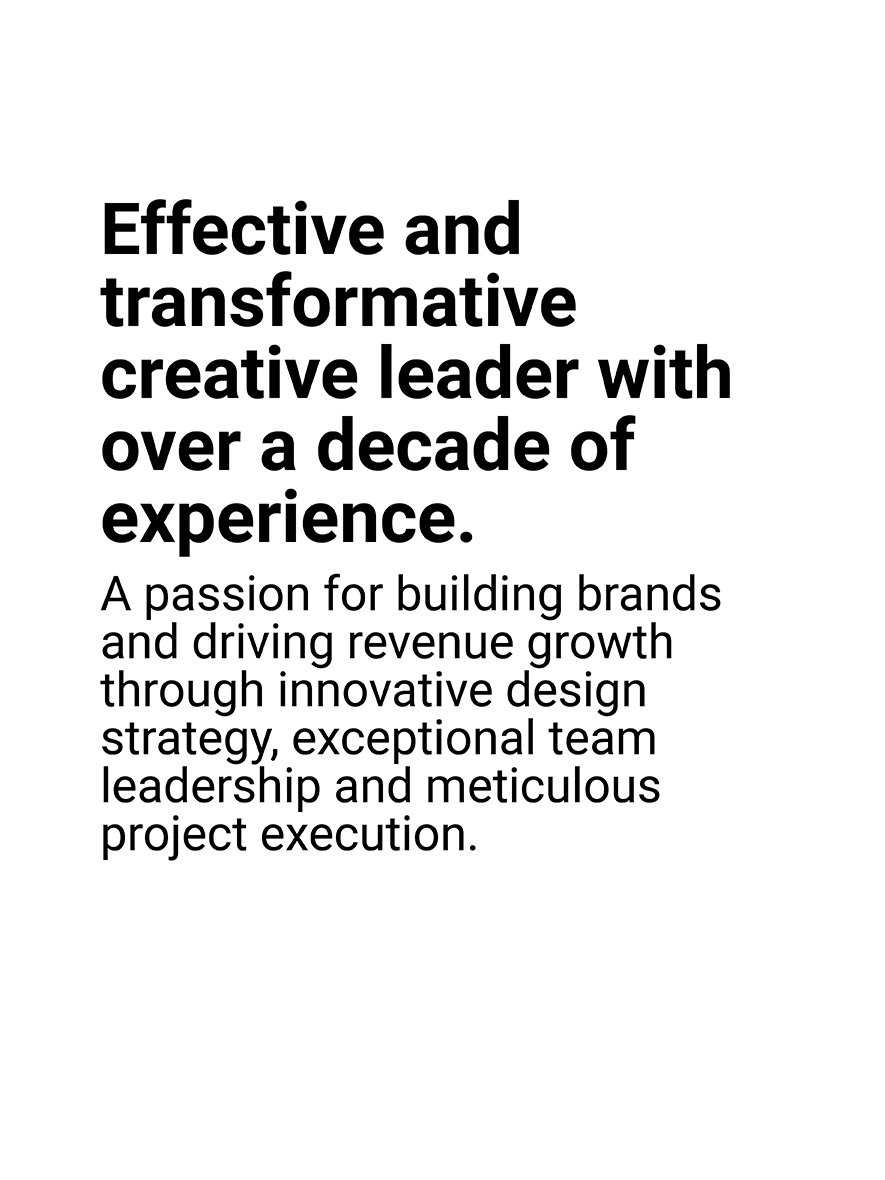 Effective and transformative creative leader with over a decade of experience.

A passion for building brands and driving revenue growth through innovative design strategy, exceptional team leadership and meticulous project execution.